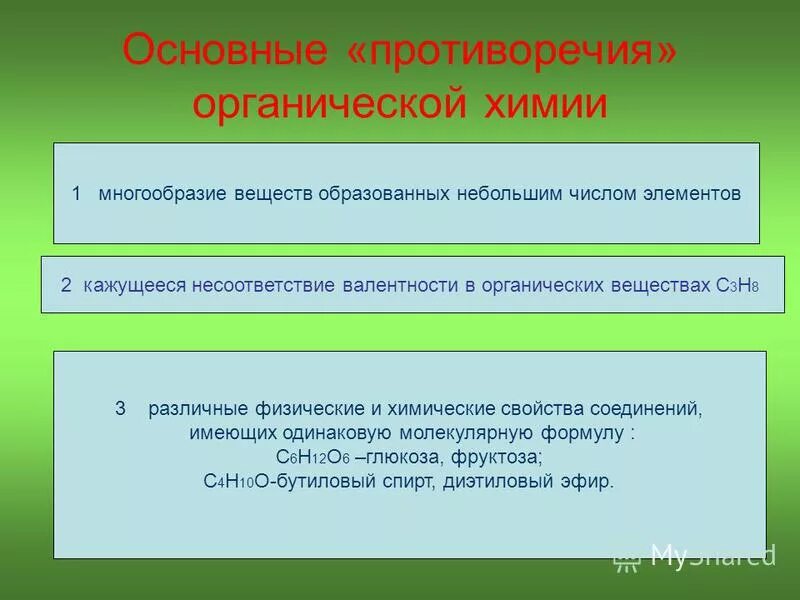 Основные «противоречия» органической химии

1 многообразие веществ образованных небольшим числом элементов

2 кажущееся несоответствие валентности в органических веществах $C_3H_8$

3 различные физические и химические свойства соединений, имеющих одинаковую молекулярную формулу :
$C_6H_{12}O_6$ –глюкоза, фруктоза;
$C_4H_{10}O$-бутиловый спирт, диэтиловый эфир.

MyShared